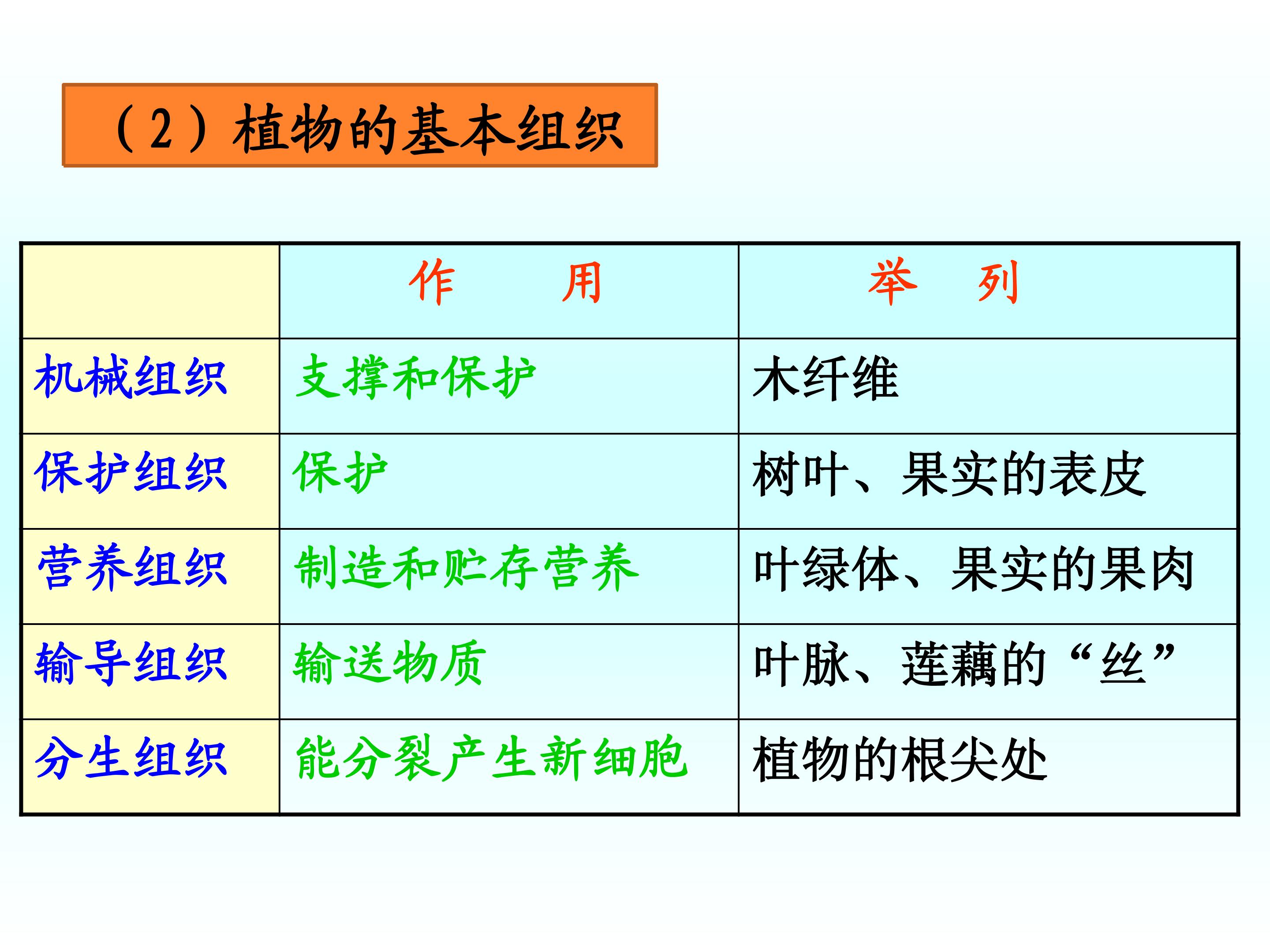 （2）植物的基本组织

|  | 作　用 | 举　列 |
|---|---|---|
| 机械组织 | 支撑和保护 | 木纤维 |
| 保护组织 | 保护 | 树叶、果实的表皮 |
| 营养组织 | 制造和贮存营养 | 叶绿体、果实的果肉 |
| 输导组织 | 输送物质 | 叶脉、莲藕的“丝” |
| 分生组织 | 能分裂产生新细胞 | 植物的根尖处 |